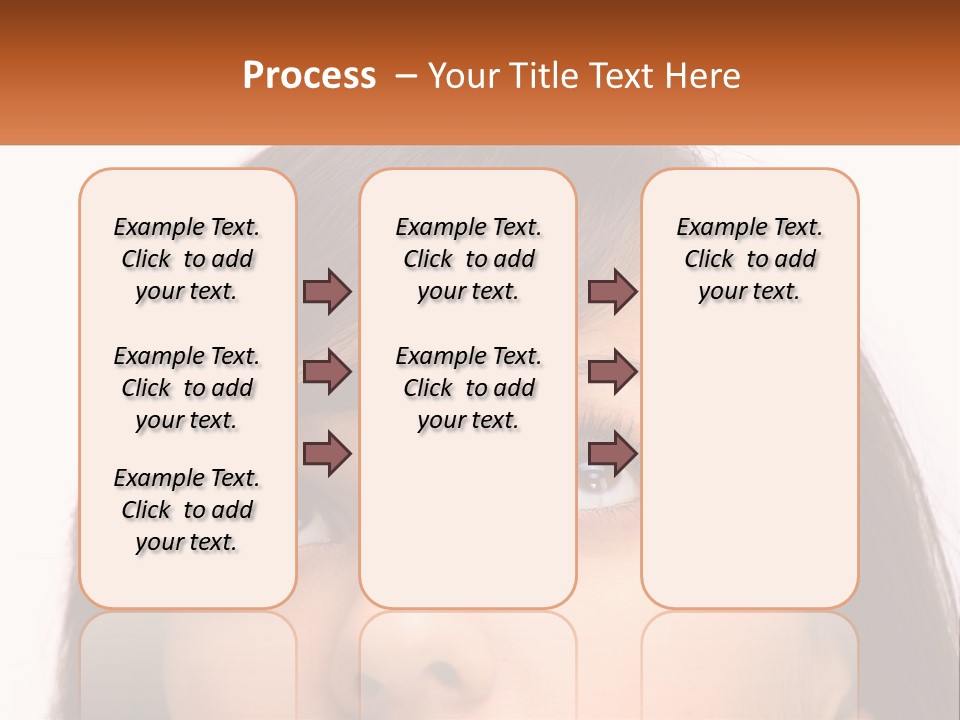 Process – Your Title Text Here

Example Text. Click to add your text.

Example Text. Click to add your text.

Example Text. Click to add your text.

Example Text. Click to add your text.

Example Text. Click to add your text.

Example Text. Click to add your text.